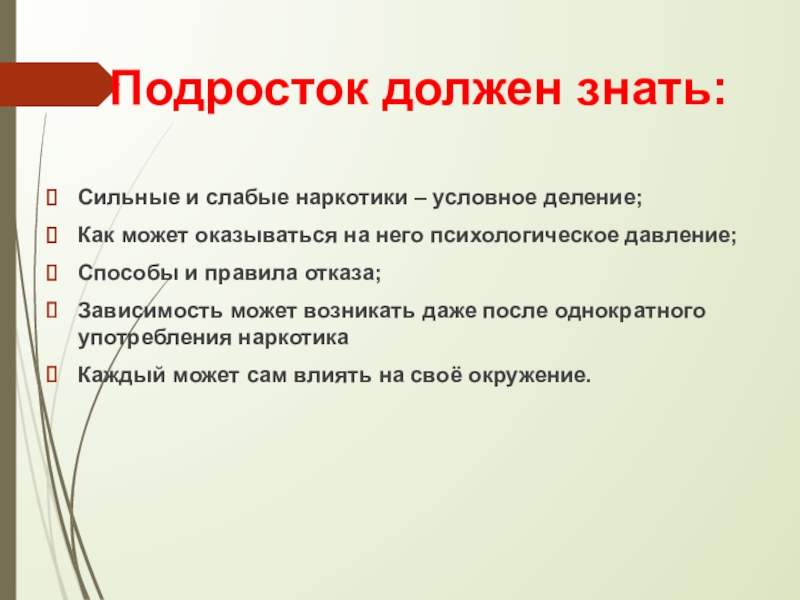 Подросток должен знать:

Сильные и слабые наркотики – условное деление;

Как может оказываться на него психологическое давление;

Способы и правила отказа;

Зависимость может возникать даже после однократного употребления наркотика

Каждый может сам влиять на своё окружение.